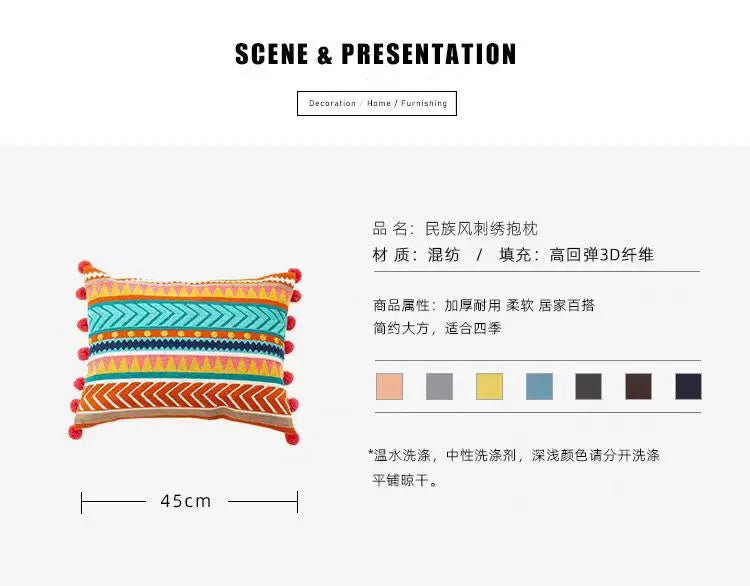 SCENE & PRESENTATION

Decoration / Home / Furnishing

品 名：民族风刺绣抱枕
材 质：混纺 / 填充：高回弹3D纤维

商品属性：加厚耐用 柔软 居家百搭
简约大方，适合四季

*温水洗涤，中性洗涤剂，深浅颜色请分开洗涤
平铺晾干。

45cm